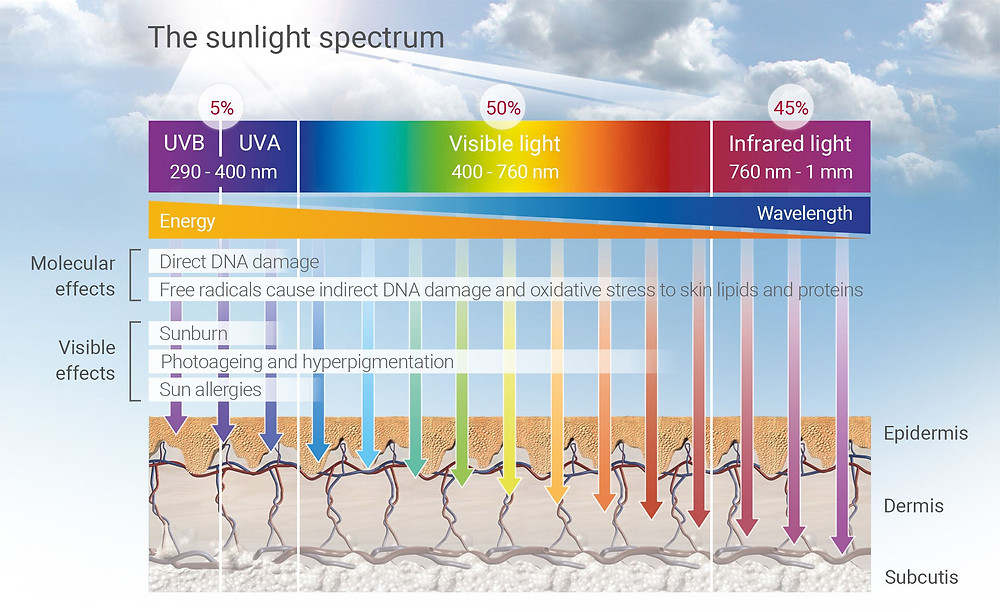 The sunlight spectrum

5%

50%

45%

UVB | UVA
290 - 400 nm

Visible light
400 - 760 nm

Infrared light
760 nm - 1 mm

Energy

Wavelength

Molecular effects

Direct DNA damage

Free radicals cause indirect DNA damage and oxidative stress to skin lipids and proteins

Visible effects

Sunburn

Photoageing and hyperpigmentation

Sun allergies

Epidermis

Dermis

Subcutis